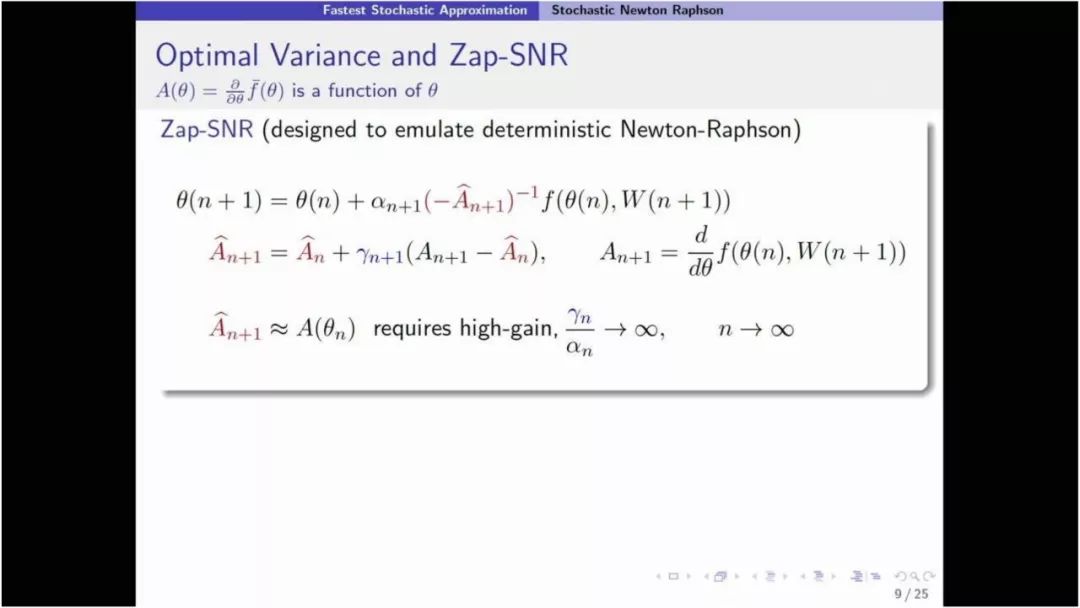 Fastest Stochastic Approximation Stochastic Newton Raphson

Optimal Variance and Zap-SNR

$A(\theta) = \frac{\partial}{\partial\theta}\bar{f}(\theta)$ is a function of $\theta$

Zap-SNR (designed to emulate deterministic Newton-Raphson)

$\theta(n+1) = \theta(n) + \alpha_{n+1}(-\widehat{A}_{n+1})^{-1} f(\theta(n), W(n+1))$

$\widehat{A}_{n+1} = \widehat{A}_n + \gamma_{n+1}(A_{n+1} - \widehat{A}_n), \qquad A_{n+1} = \frac{d}{d\theta} f(\theta(n), W(n+1))$

$\widehat{A}_{n+1} \approx A(\theta_n)$ requires high-gain, $\frac{\gamma_n}{\alpha_n} \to \infty, \qquad n \to \infty$

9 / 25